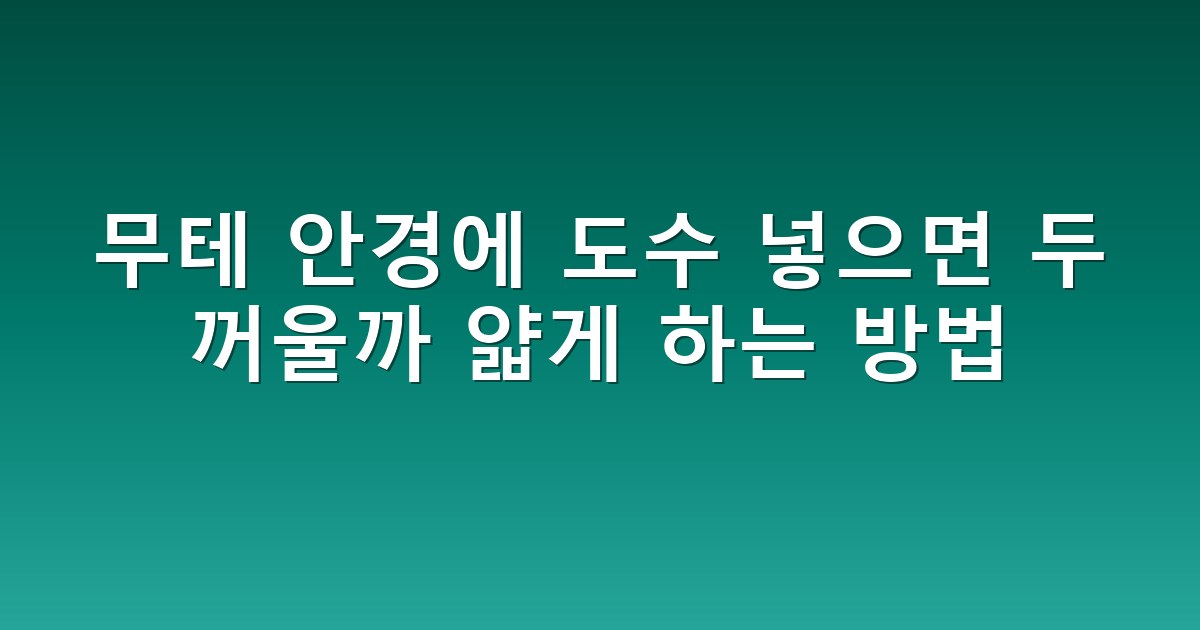 무테 안경에 도수 넣으면 두꺼울까 얇게 하는 방법